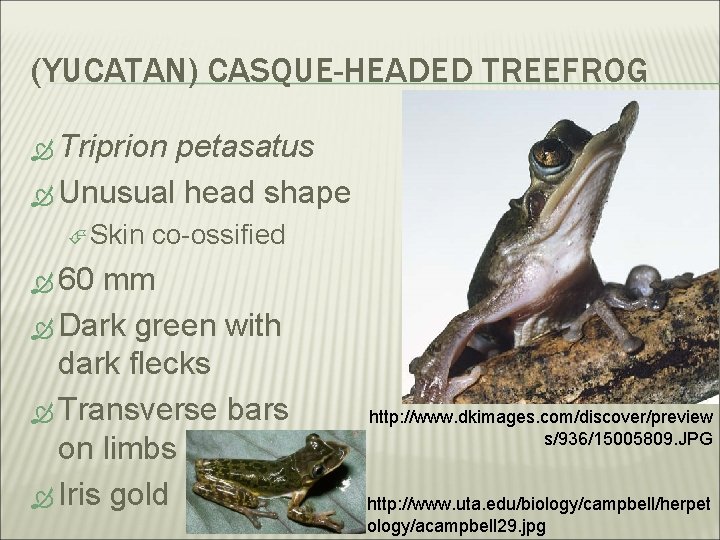 (YUCATAN) CASQUE-HEADED TREEFROG

Triprion petasatus

Unusual head shape

Skin co-ossified

60 mm

Dark green with dark flecks

Transverse bars on limbs

Iris gold

http://www.dkimages.com/discover/previews/936/15005809.JPG

http://www.uta.edu/biology/campbell/herpetology/acampbell29.jpg